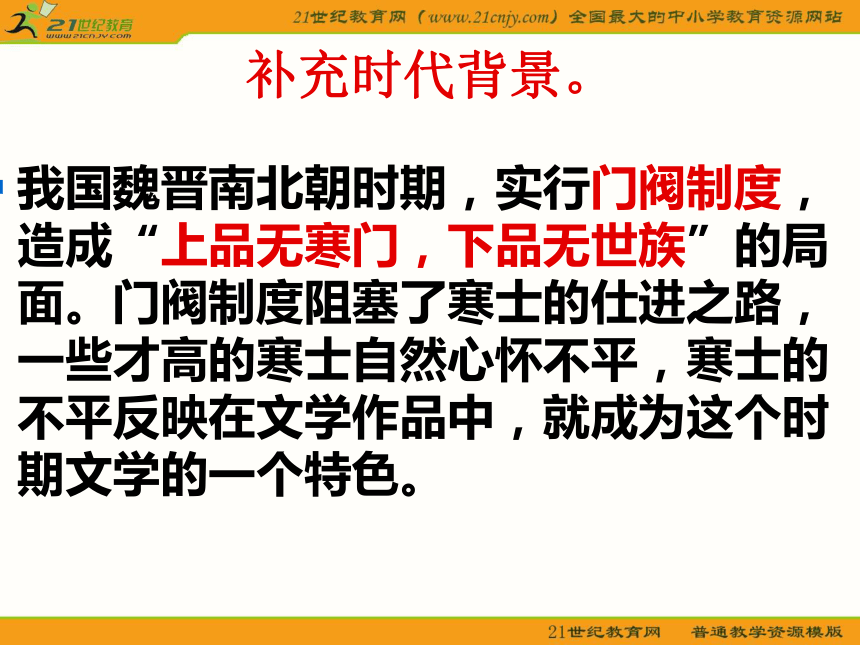 21世纪教育
www.21cnjy.com

21世纪教育网（www.21cnjy.com）全国最大的中小学教育资源网站

补充时代背景。

我国魏晋南北朝时期，实行门阀制度，造成“上品无寒门，下品无世族”的局面。门阀制度阻塞了寒士的仕进之路，一些才高的寒士自然心怀不平，寒士的不平反映在文学作品中，就成为这个时期文学的一个特色。

21世纪教育网　普通教学资源模版